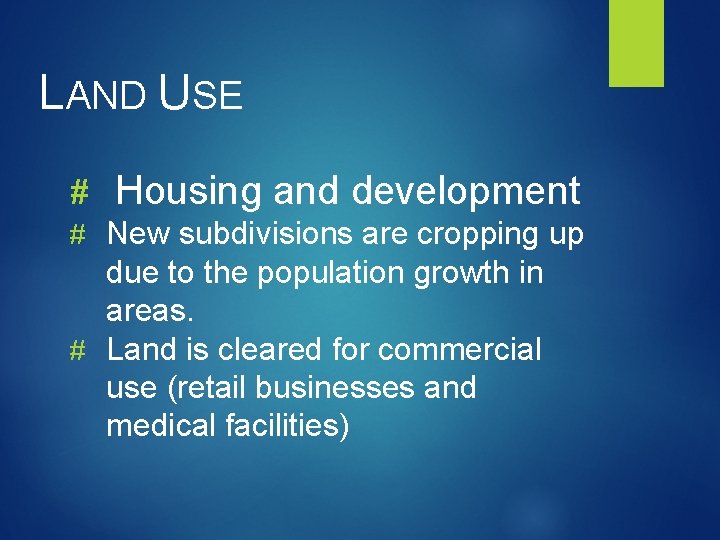 LAND USE

# Housing and development

# New subdivisions are cropping up due to the population growth in areas.

# Land is cleared for commercial use (retail businesses and medical facilities)